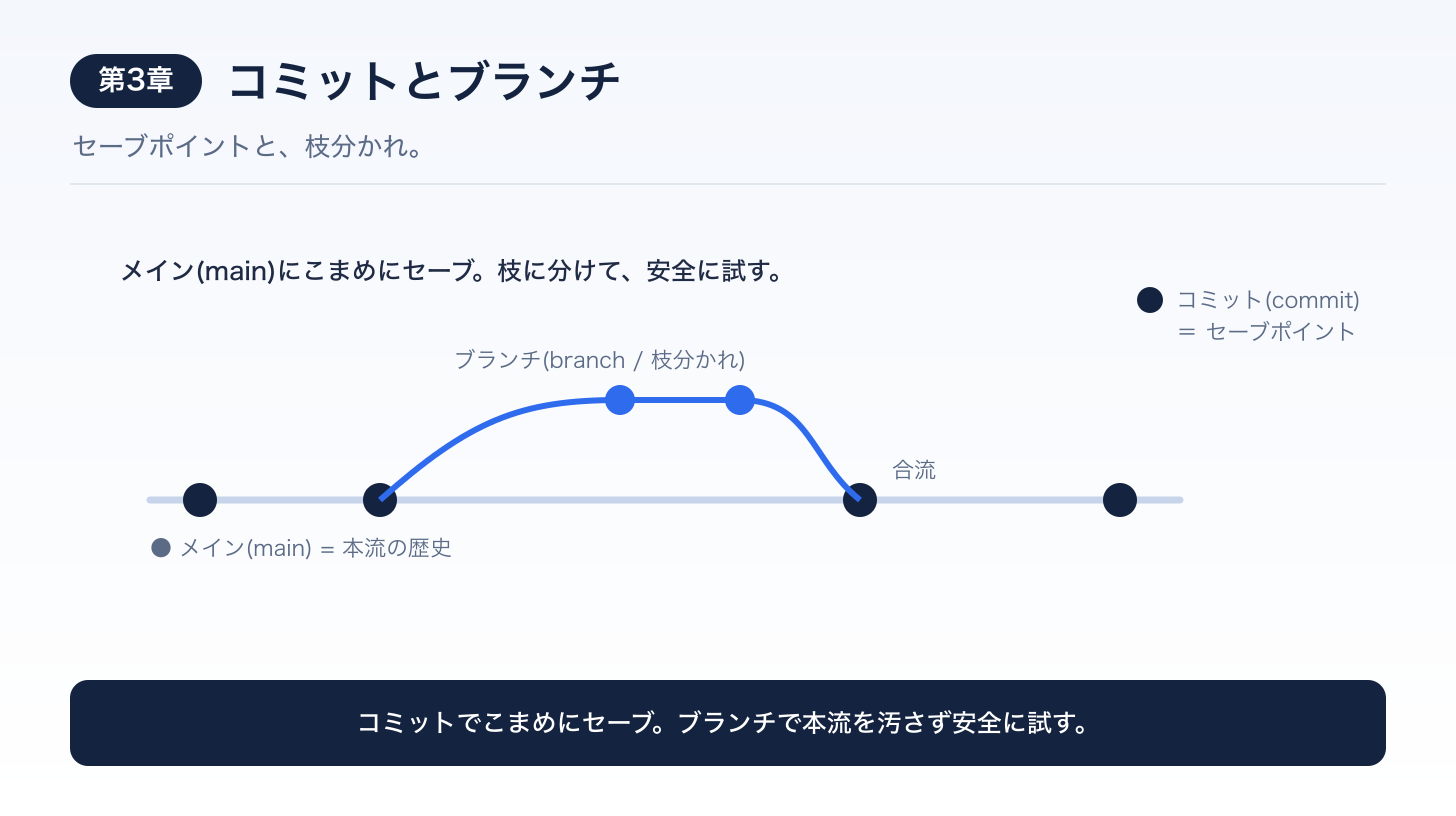 第3章 コミットとブランチ

セーブポイントと、枝分かれ。

メイン(main)にこまめにセーブ。枝に分けて、安全に試す。

コミット(commit)
= セーブポイント

ブランチ(branch / 枝分かれ)

合流

メイン(main) = 本流の歴史

コミットでこまめにセーブ。ブランチで本流を汚さず安全に試す。